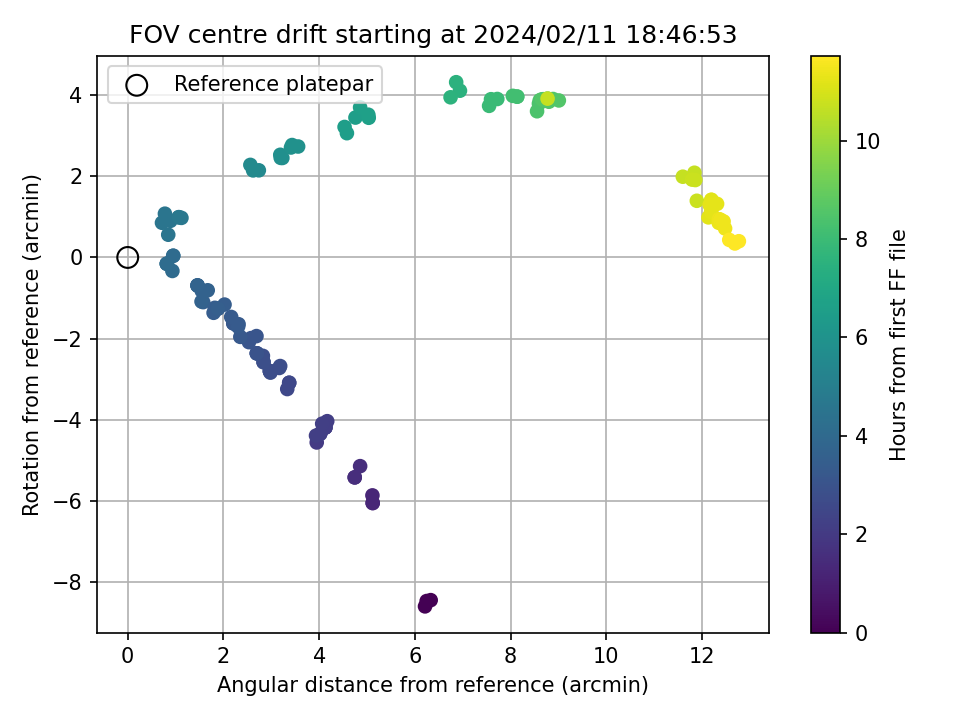 FOV centre drift starting at 2024/02/11 18:46:53

Reference platepar

Rotation from reference (arcmin)

4
2
0
−2
−4
−6
−8

0 2 4 6 8 10 12

Angular distance from reference (arcmin)

Hours from first FF file

10
8
6
4
2
0